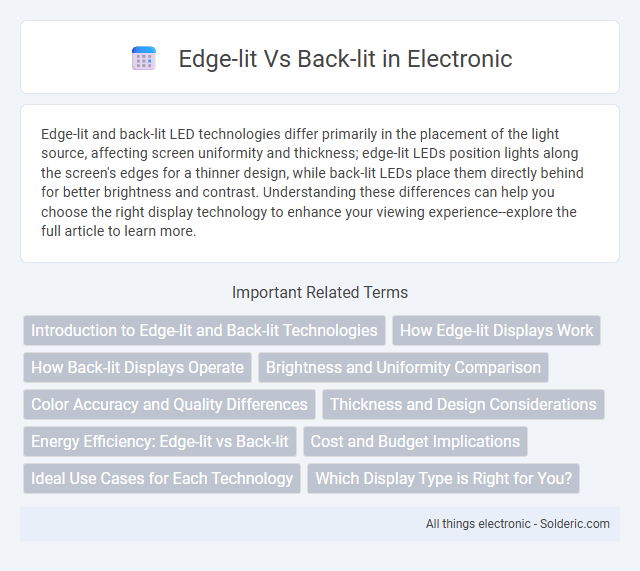 Edge-lit Vs Back-lit in Electronic

Edge-lit and back-lit LED technologies differ primarily in the placement of the light source, affecting screen uniformity and thickness; edge-lit LEDs position lights along the screen's edges for a thinner design, while back-lit LEDs place them directly behind for better brightness and contrast. Understanding these differences can help you choose the right display technology to enhance your viewing experience--explore the full article to learn more.

Important Related Terms

Introduction to Edge-lit and Back-lit Technologies

How Edge-lit Displays Work

How Back-lit Displays Operate

Brightness and Uniformity Comparison

Color Accuracy and Quality Differences

Thickness and Design Considerations

Energy Efficiency: Edge-lit vs Back-lit

Cost and Budget Implications

Ideal Use Cases for Each Technology

Which Display Type is Right for You?

All things electronic - Solderic.com